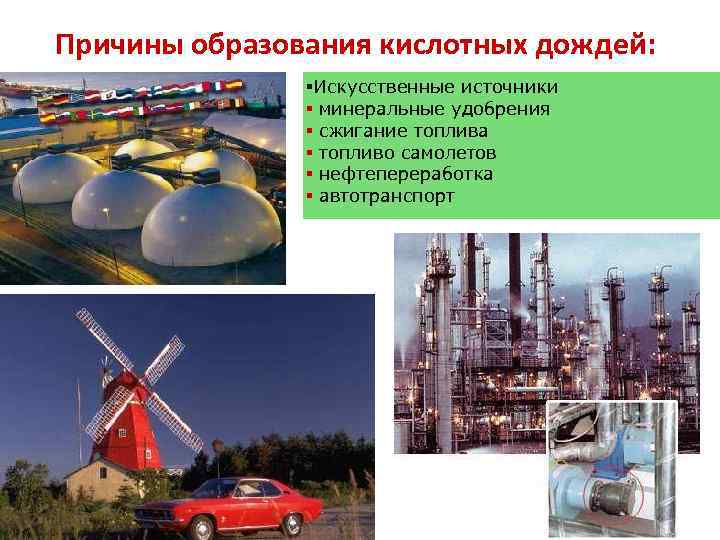 Причины образования кислотных дождей:

▪Искусственные источники
▪ минеральные удобрения
▪ сжигание топлива
▪ топливо самолетов
▪ нефтепереработка
▪ автотранспорт